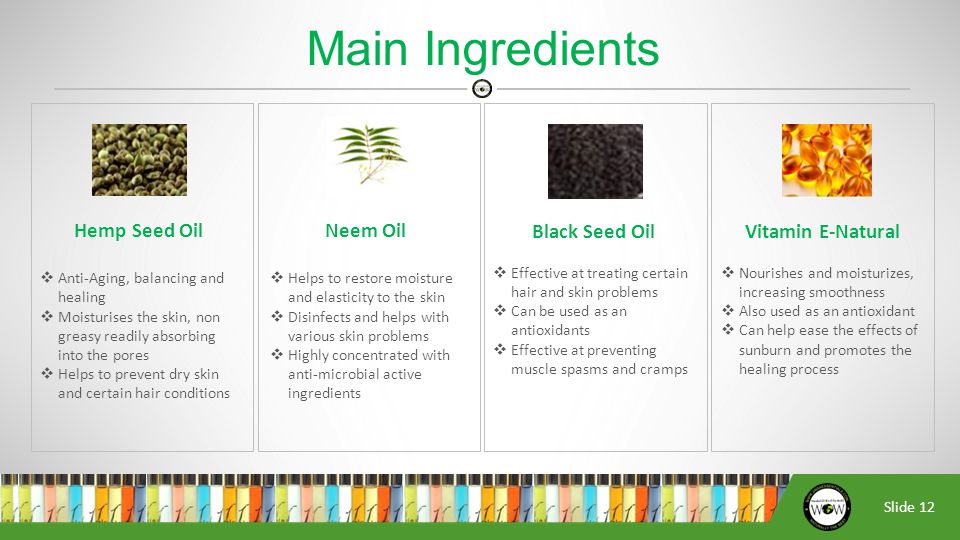 Main Ingredients

Hemp Seed Oil

❖ Anti-Aging, balancing and healing
❖ Moisturises the skin, non greasy readily absorbing into the pores
❖ Helps to prevent dry skin and certain hair conditions

Neem Oil

❖ Helps to restore moisture and elasticity to the skin
❖ Disinfects and helps with various skin problems
❖ Highly concentrated with anti-microbial active ingredients

Black Seed Oil

❖ Effective at treating certain hair and skin problems
❖ Can be used as an antioxidants
❖ Effective at preventing muscle spasms and cramps

Vitamin E-Natural

❖ Nourishes and moisturizes, increasing smoothness
❖ Also used as an antioxidant
❖ Can help ease the effects of sunburn and promotes the healing process

WOW

Slide 12